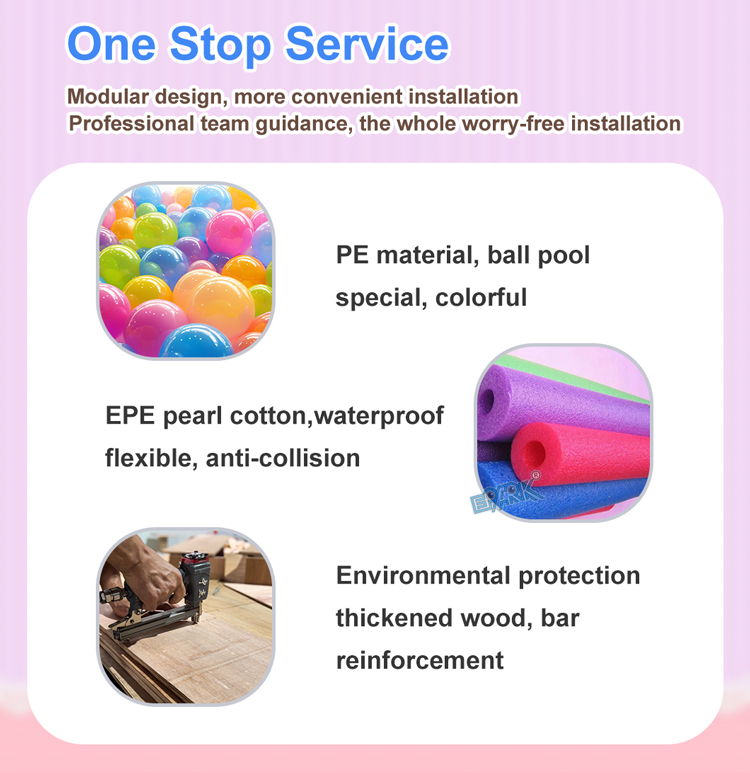 One Stop Service

Modular design, more convenient installation
Professional team guidance, the whole worry-free installation

PE material, ball pool special, colorful

EPE pearl cotton,waterproof flexible, anti-collision

EPARK®

Environmental protection thickened wood, bar reinforcement